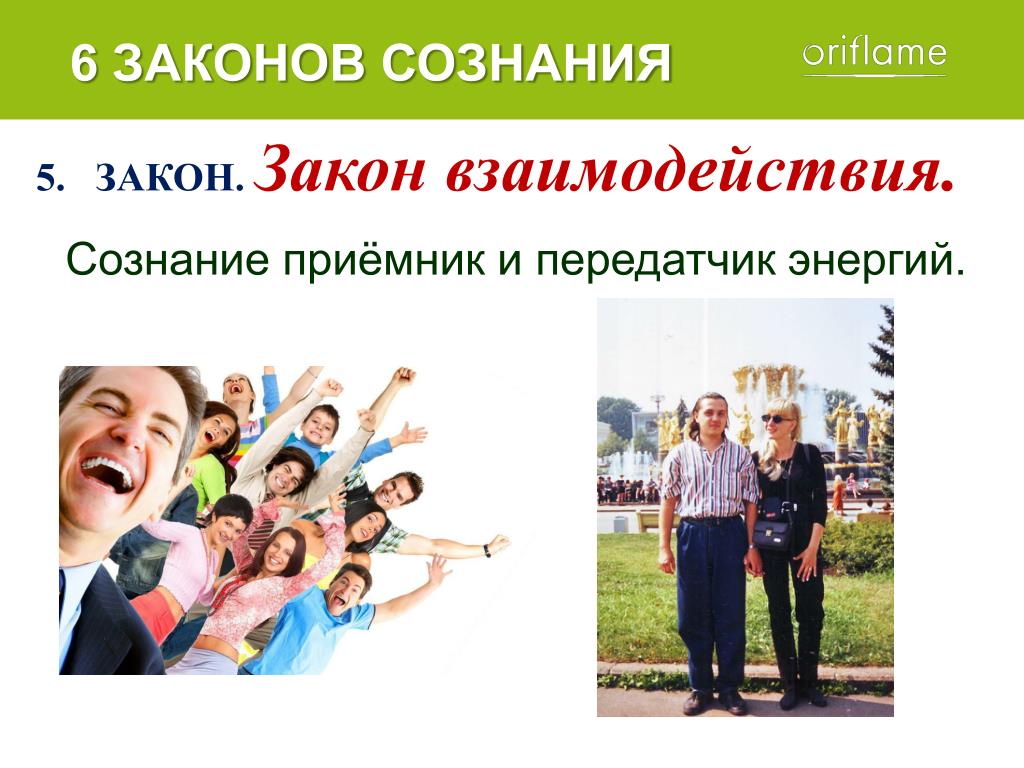 6 ЗАКОНОВ СОЗНАНИЯ

oriflame

5. ЗАКОН. Закон взаимодействия.

Сознание приёмник и передатчик энергий.